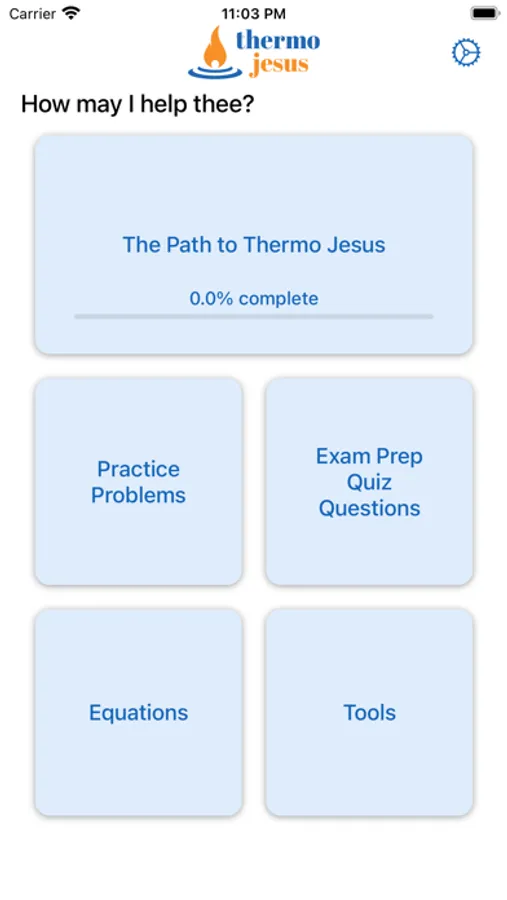 Carrier 11:03 PM

thermo jesus

How may I help thee?

The Path to Thermo Jesus

0.0% complete

Practice Problems

Exam Prep Quiz Questions

Equations

Tools